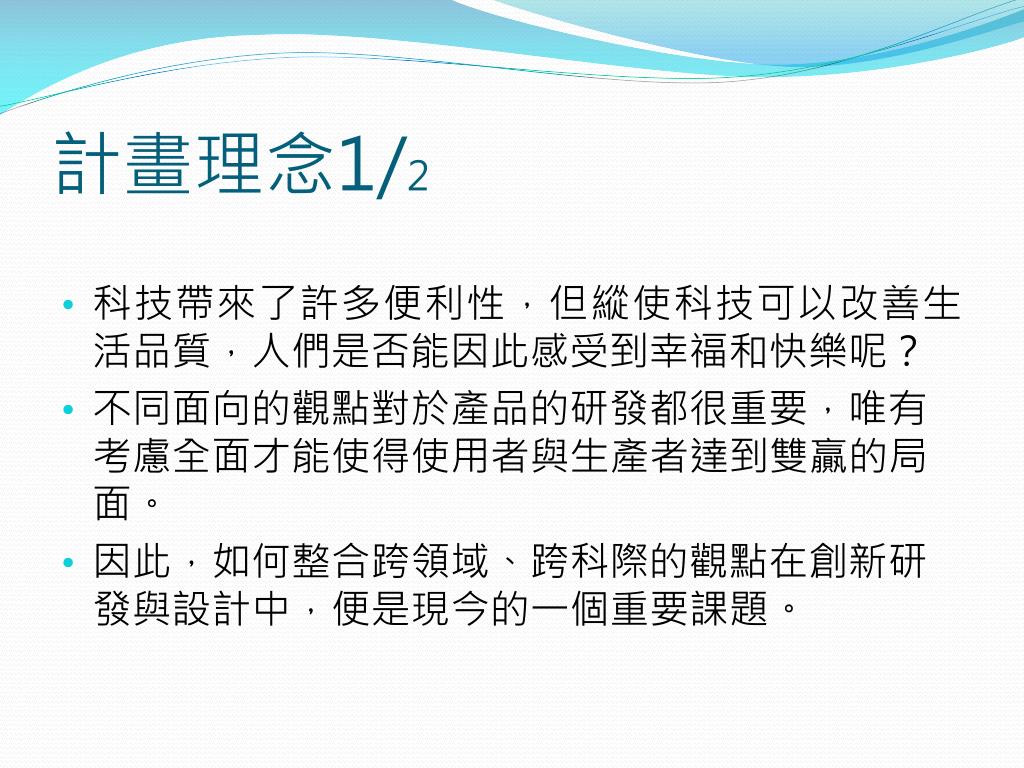 計畫理念1/2

• 科技帶來了許多便利性，但縱使科技可以改善生活品質，人們是否能因此感受到幸福和快樂呢？

• 不同面向的觀點對於產品的研發都很重要，唯有考慮全面才能使得使用者與生產者達到雙贏的局面。

• 因此，如何整合跨領域、跨科際的觀點在創新研發與設計中，便是現今的一個重要課題。